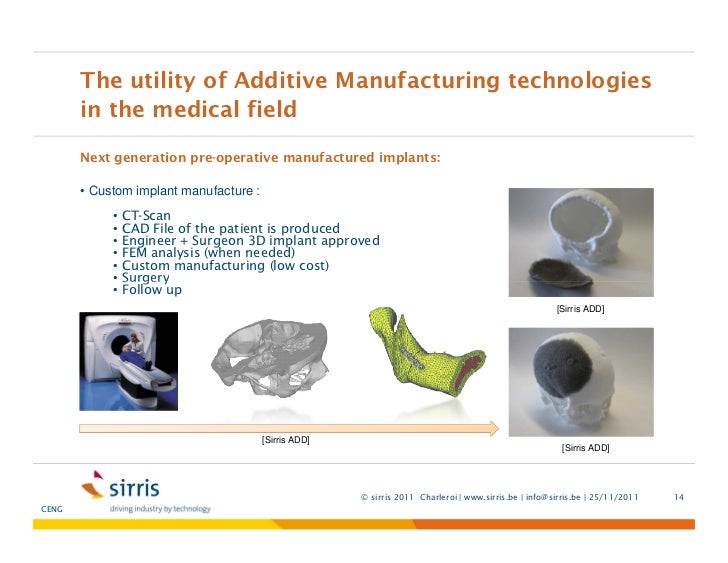 The utility of Additive Manufacturing technologies in the medical field

Next generation pre-operative manufactured implants:

• Custom implant manufacture :

• CT-Scan
• CAD File of the patient is produced
• Engineer + Surgeon 3D implant approved
• FEM analysis (when needed)
• Custom manufacturing (low cost)
• Surgery
• Follow up

[Sirris ADD]

[Sirris ADD]

[Sirris ADD]

sirris
driving industry by technology

CENG

© sirris 2011 Charleroi | www.sirris.be | info@sirris.be | 25/11/2011 14